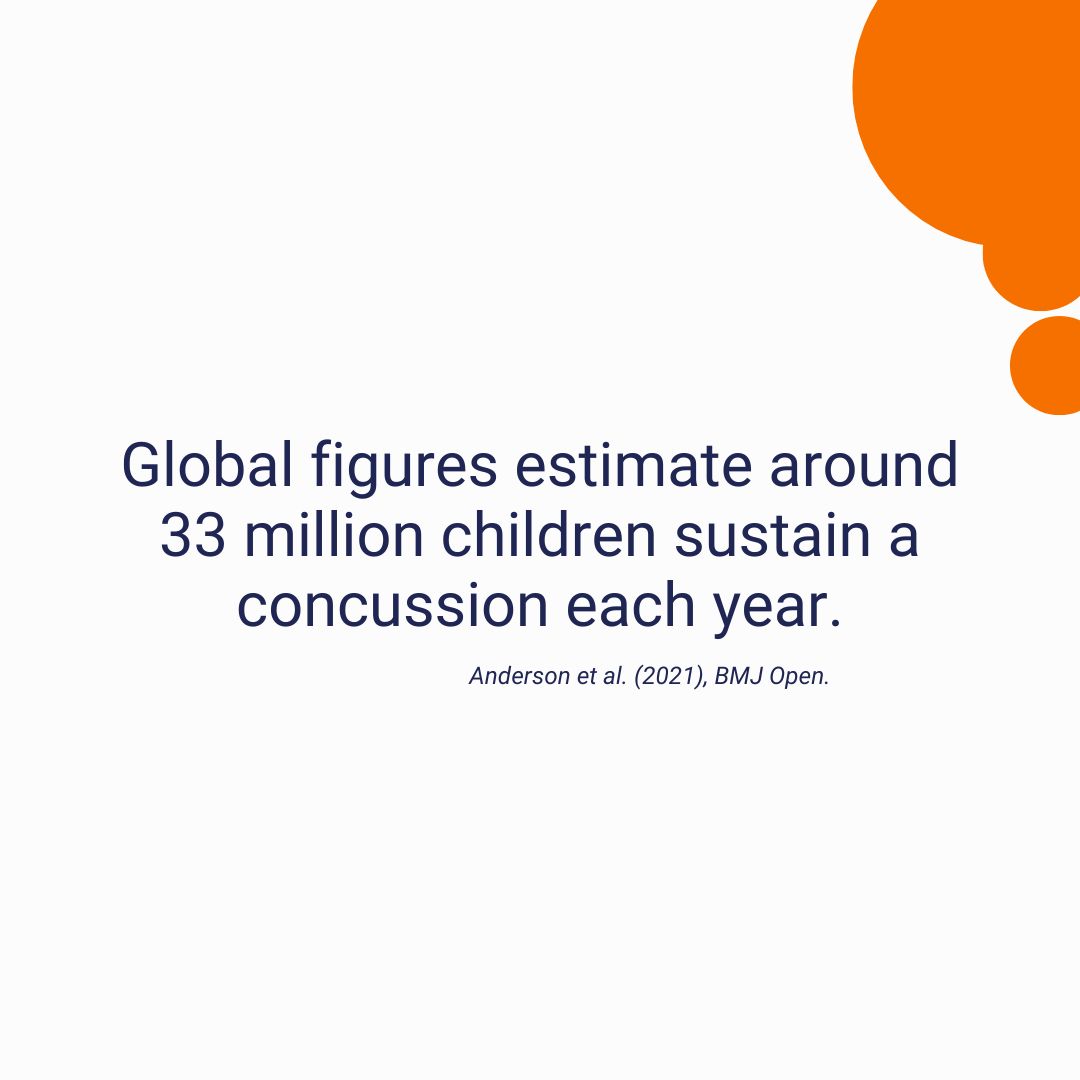 Global figures estimate around 33 million children sustain a concussion each year.

Anderson et al. (2021), BMJ Open.